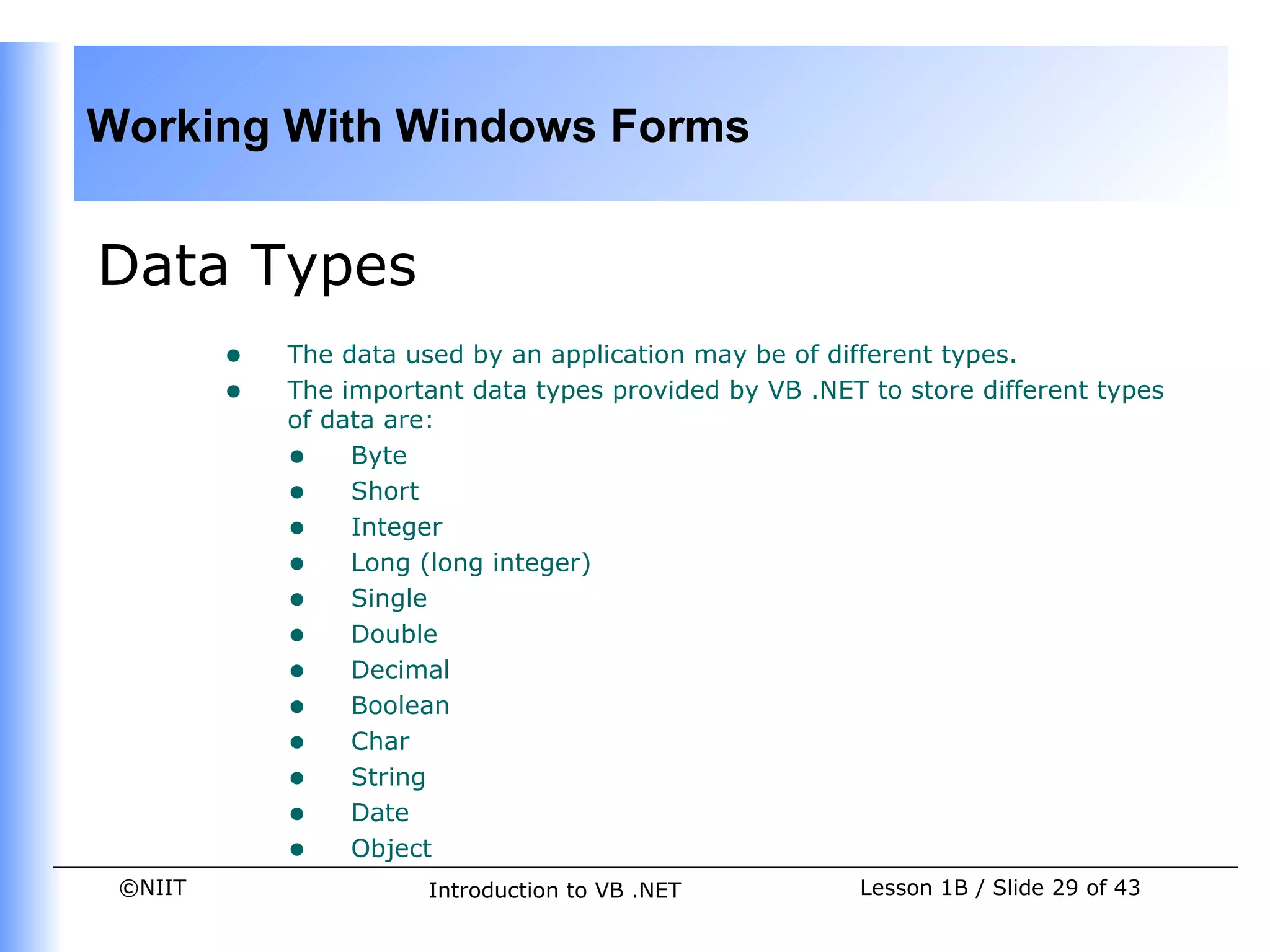 Working With Windows Forms

Data Types

- The data used by an application may be of different types.
- The important data types provided by VB .NET to store different types of data are:
  - Byte
  - Short
  - Integer
  - Long (long integer)
  - Single
  - Double
  - Decimal
  - Boolean
  - Char
  - String
  - Date
  - Object

©NIIT Introduction to VB .NET Lesson 1B / Slide 29 of 43